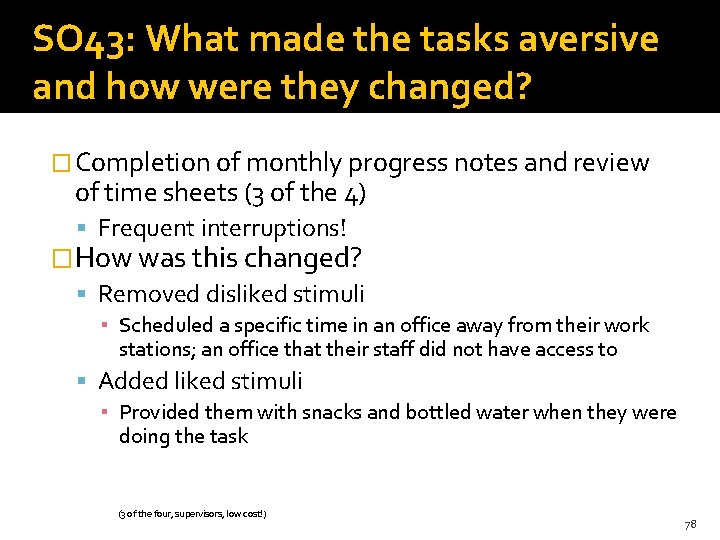 SO43: What made the tasks aversive and how were they changed?

Completion of monthly progress notes and review of time sheets (3 of the 4)

Frequent interruptions!

How was this changed?

Removed disliked stimuli

Scheduled a specific time in an office away from their work stations; an office that their staff did not have access to

Added liked stimuli

Provided them with snacks and bottled water when they were doing the task

(3 of the four, supervisors, low cost!)

78